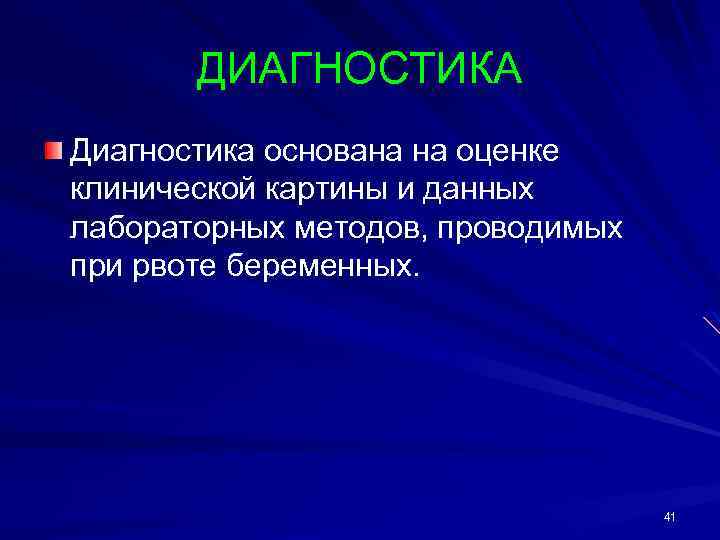 ДИАГНОСТИКА

Диагностика основана на оценке клинической картины и данных лабораторных методов, проводимых при рвоте беременных.

41